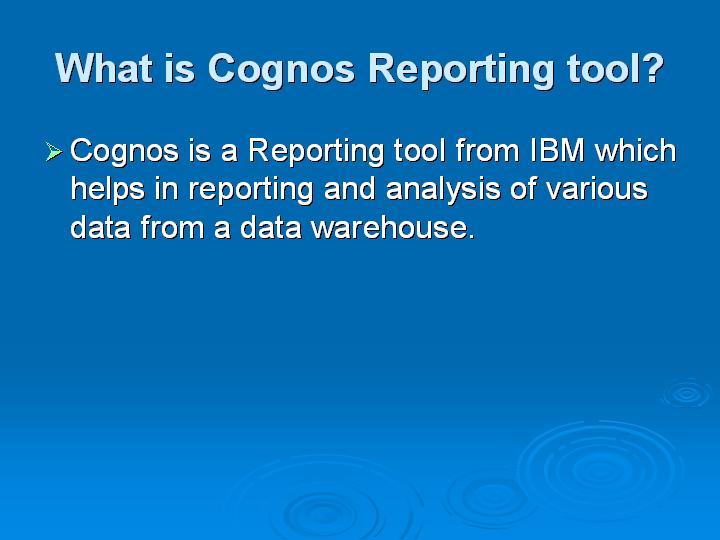 What is Cognos Reporting tool?

➢ Cognos is a Reporting tool from IBM which helps in reporting and analysis of various data from a data warehouse.